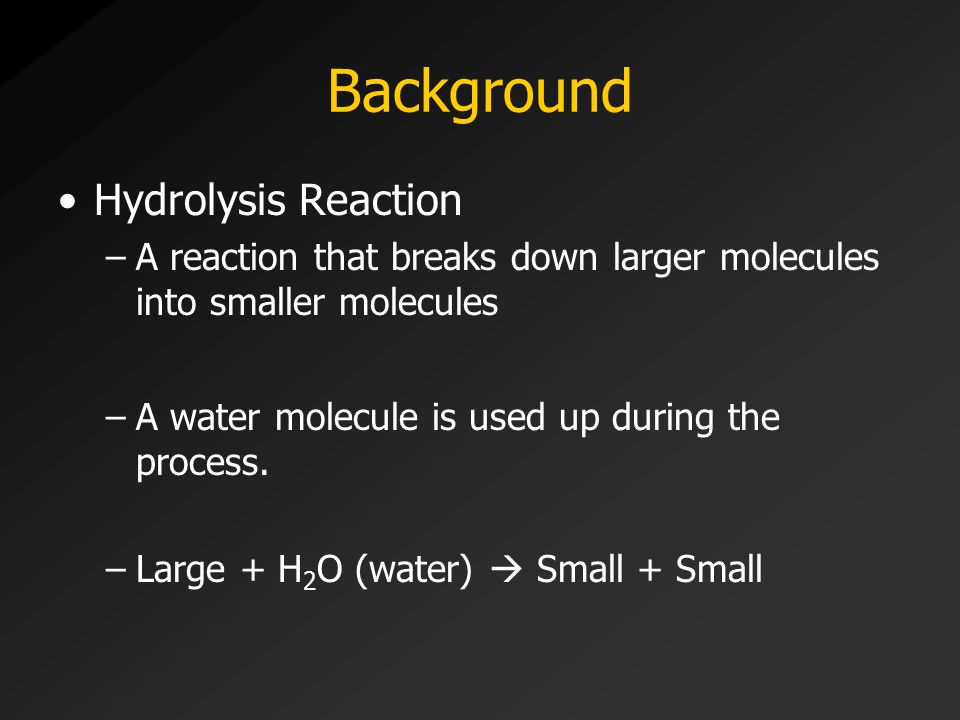 Background

• Hydrolysis Reaction

– A reaction that breaks down larger molecules into smaller molecules

– A water molecule is used up during the process.

– Large + $H_2O$ (water) → Small + Small